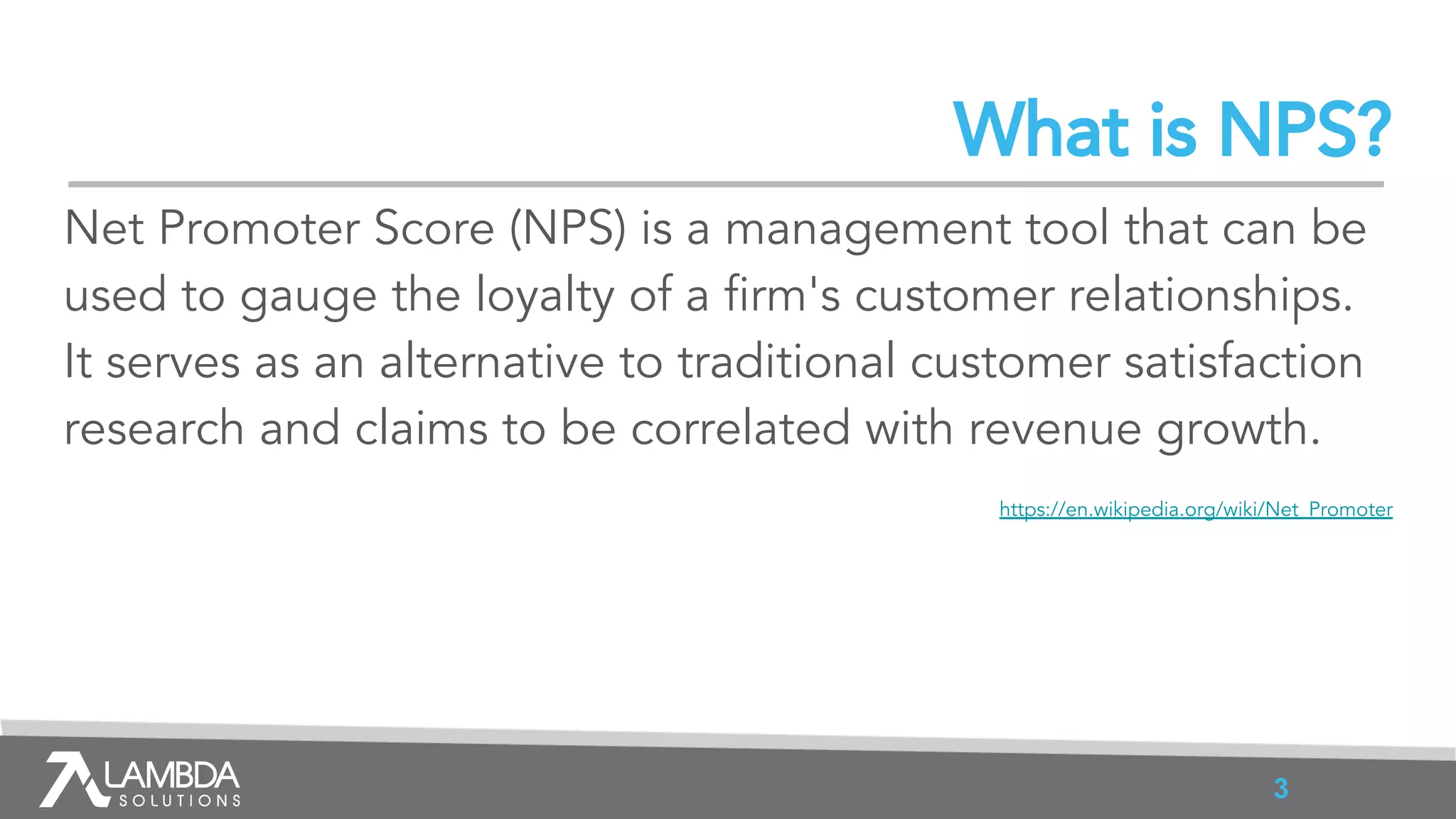 What is NPS?

Net Promoter Score (NPS) is a management tool that can be used to gauge the loyalty of a firm's customer relationships. It serves as an alternative to traditional customer satisfaction research and claims to be correlated with revenue growth.

https://en.wikipedia.org/wiki/Net_Promoter

LAMBDA SOLUTIONS

3